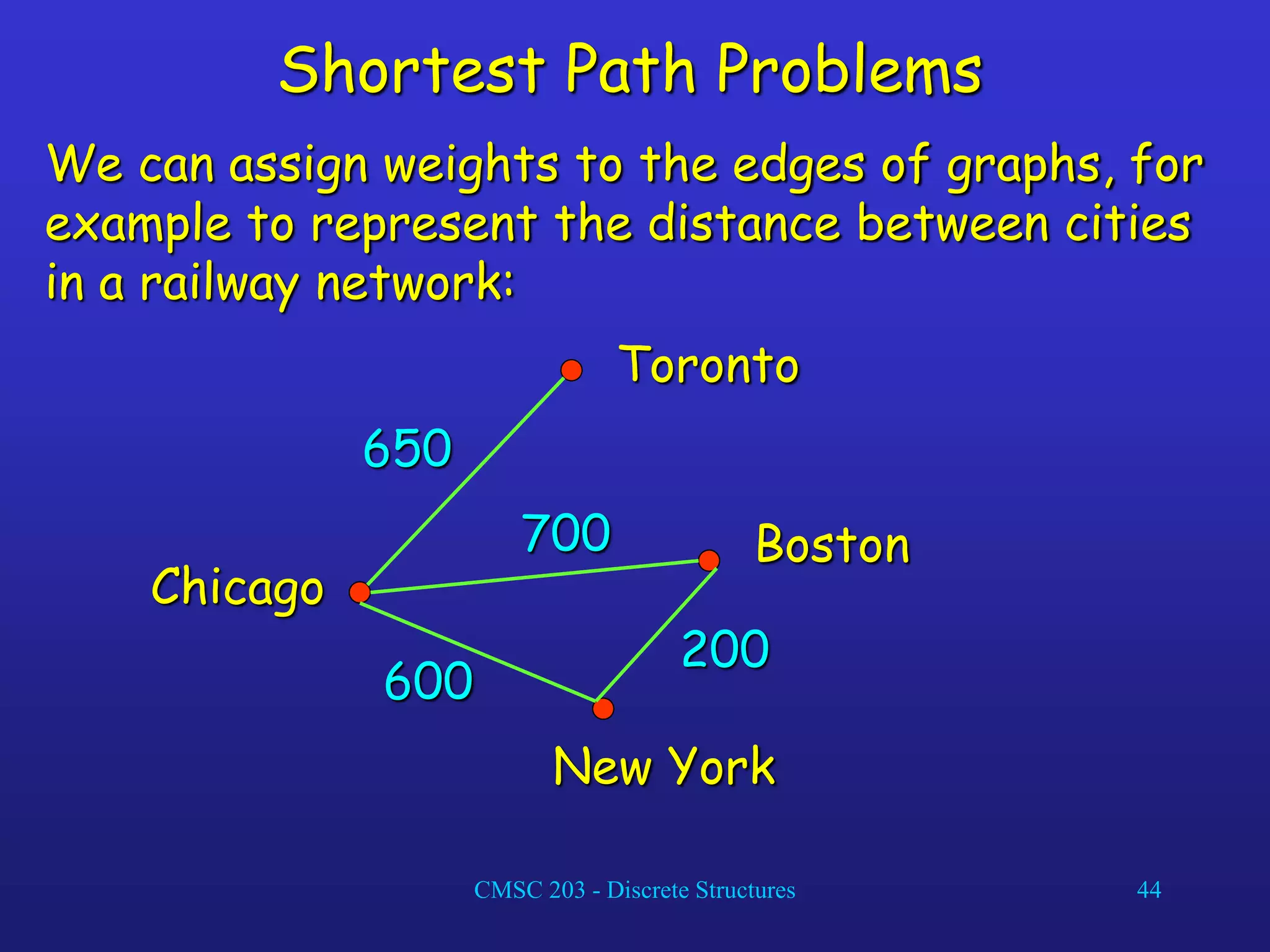 Shortest Path Problems

We can assign weights to the edges of graphs, for example to represent the distance between cities in a railway network:

Toronto

650

700

Boston

Chicago

200

600

New York

CMSC 203 - Discrete Structures

44